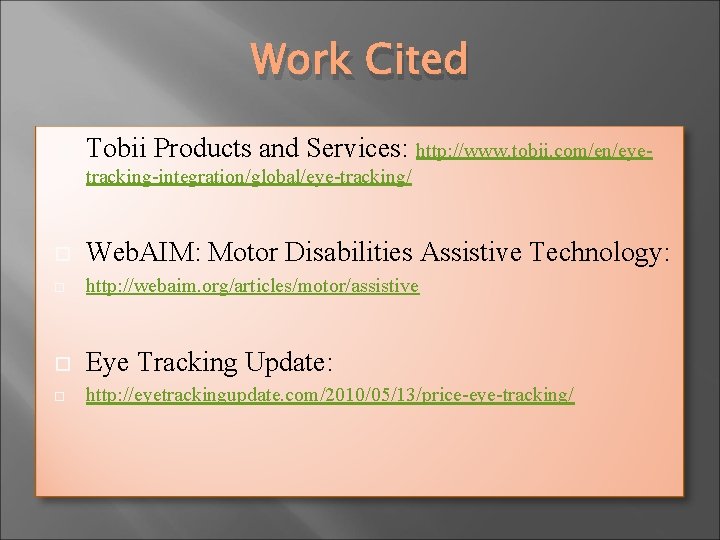 Work Cited

Tobii Products and Services: http://www.tobii.com/en/eye-tracking-integration/global/eye-tracking/

WebAIM: Motor Disabilities Assistive Technology:

http://webaim.org/articles/motor/assistive

Eye Tracking Update:

http://eyetrackingupdate.com/2010/05/13/price-eye-tracking/